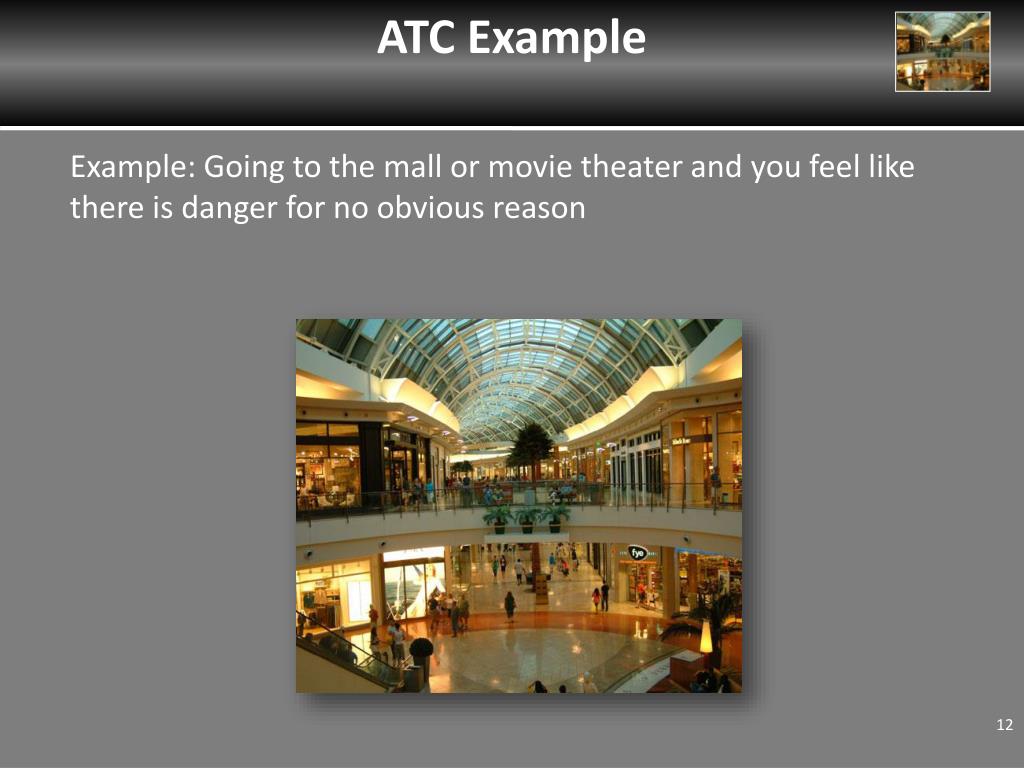 ATC Example

Example: Going to the mall or movie theater and you feel like there is danger for no obvious reason

fye

12